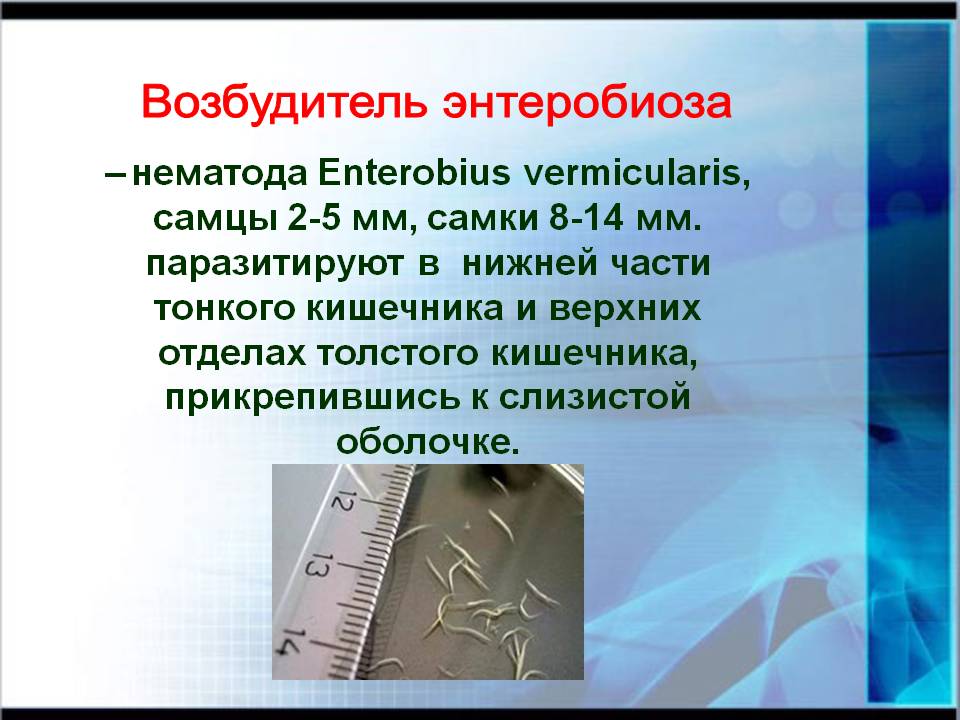 Возбудитель энтеробиоза

– нематода Enterobius vermicularis, самцы 2-5 мм, самки 8-14 мм. паразитируют в нижней части тонкого кишечника и верхних отделах толстого кишечника, прикрепившись к слизистой оболочке.

12
13
14